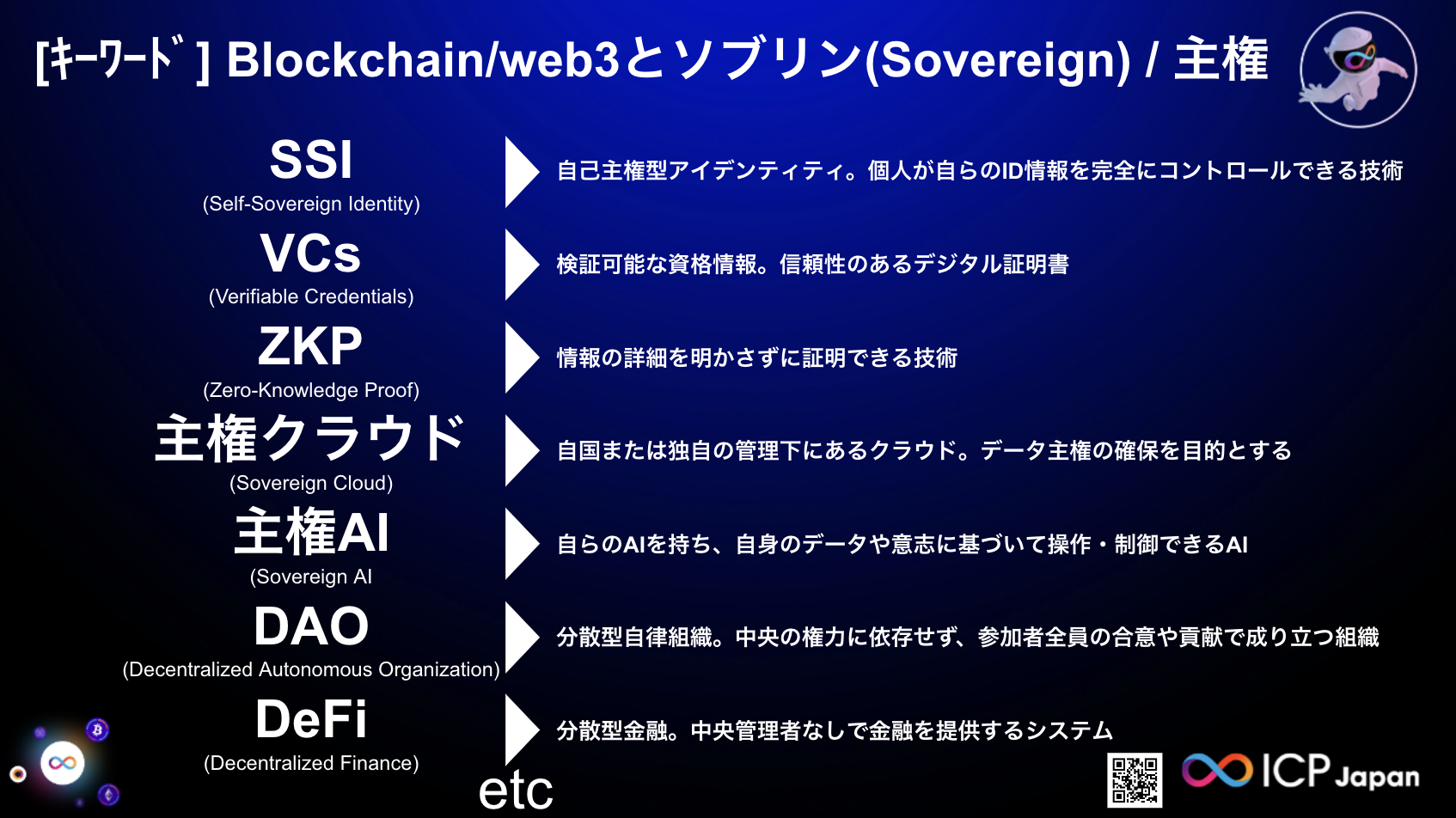 [キーワード] Blockchain/web3とソブリン(Sovereign) / 主権

SSI
(Self-Sovereign Identity)
自己主権型アイデンティティ。個人が自らのID情報を完全にコントロールできる技術

VCs
(Verifiable Credentials)
検証可能な資格情報。信頼性のあるデジタル証明書

ZKP
(Zero-Knowledge Proof)
情報の詳細を明かさずに証明できる技術

主権クラウド
(Sovereign Cloud)
自国または独自の管理下にあるクラウド。データ主権の確保を目的とする

主権AI
(Sovereign AI
自らのAIを持ち、自身のデータや意志に基づいて操作・制御できるAI

DAO
(Decentralized Autonomous Organization)
分散型自律組織。中央の権力に依存せず、参加者全員の合意や貢献で成り立つ組織

DeFi
(Decentralized Finance)
分散型金融。中央管理者なしで金融を提供するシステム

etc

ICP Japan